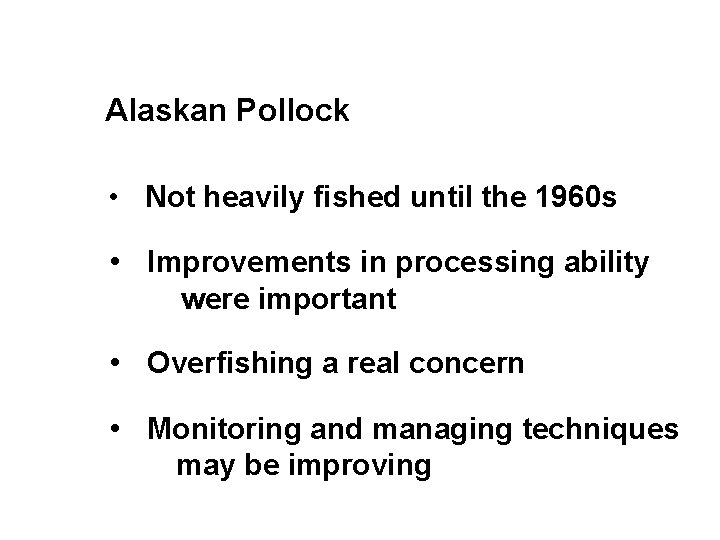 Alaskan Pollock

• Not heavily fished until the 1960s

• Improvements in processing ability were important

• Overfishing a real concern

• Monitoring and managing techniques may be improving